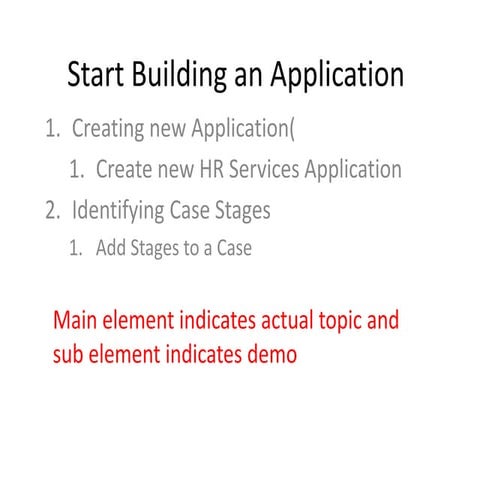 Start Building an Application

1. Creating new Application(
   1. Create new HR Services Application
2. Identifying Case Stages
   1. Add Stages to a Case

Main element indicates actual topic and sub element indicates demo